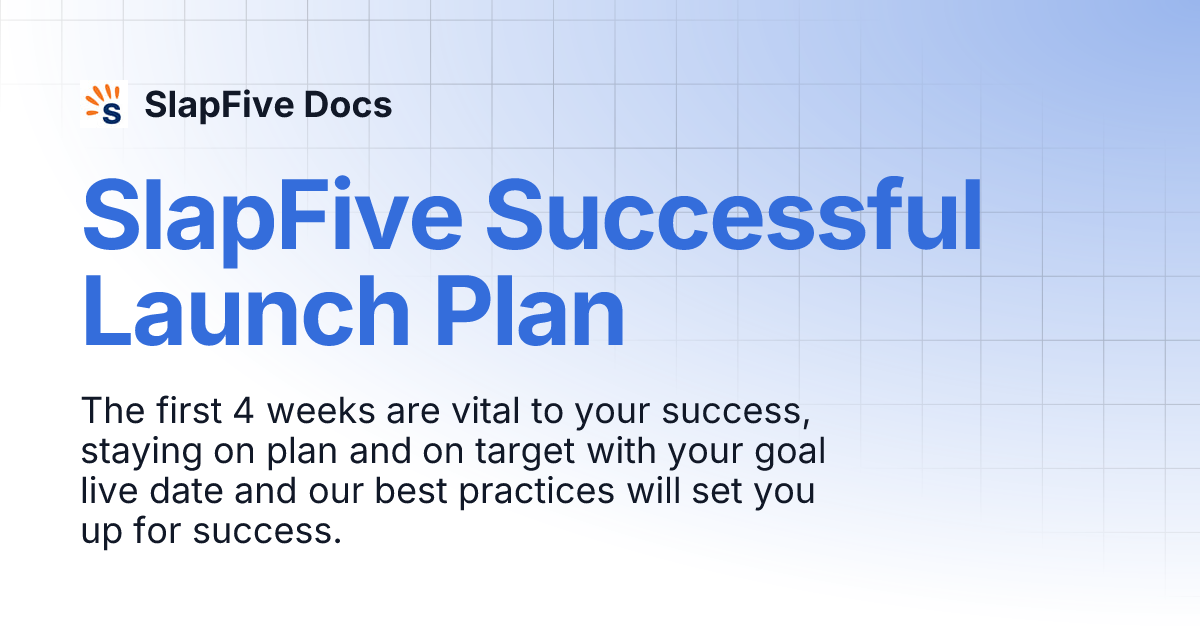 S SlapFive Docs

SlapFive Successful Launch Plan

The first 4 weeks are vital to your success, staying on plan and on target with your goal live date and our best practices will set you up for success.